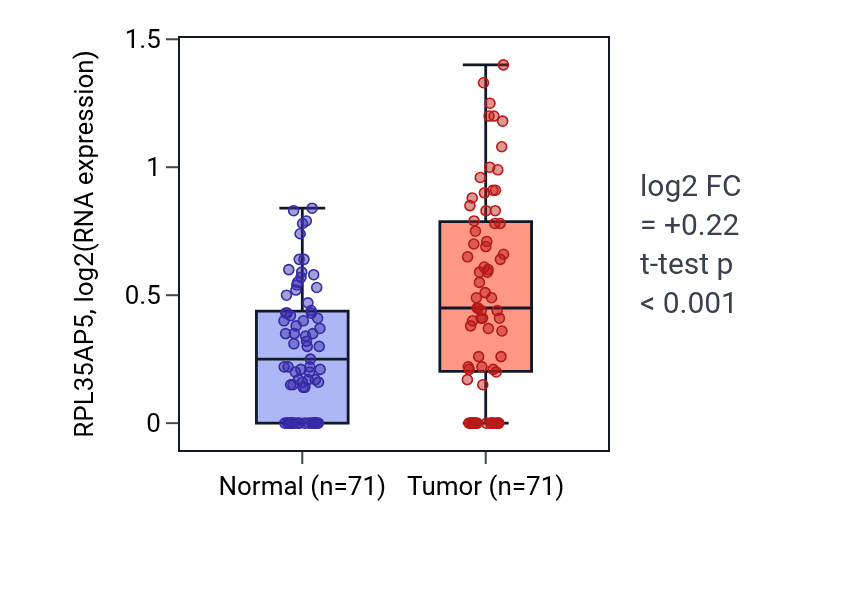 RPL35AP5, log2(RNA expression)

1.5
1
0.5
0

Normal (n=71)
Tumor (n=71)

log2 FC
= +0.22
t-test p
< 0.001